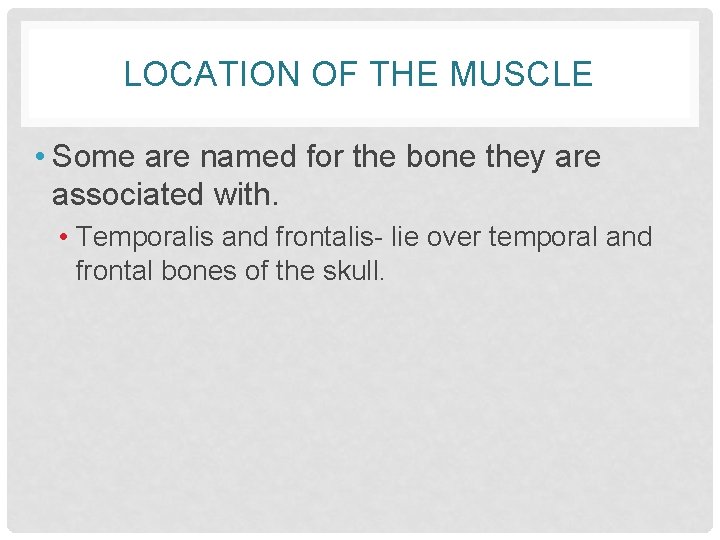 LOCATION OF THE MUSCLE

• Some are named for the bone they are associated with.

• Temporalis and frontalis- lie over temporal and frontal bones of the skull.